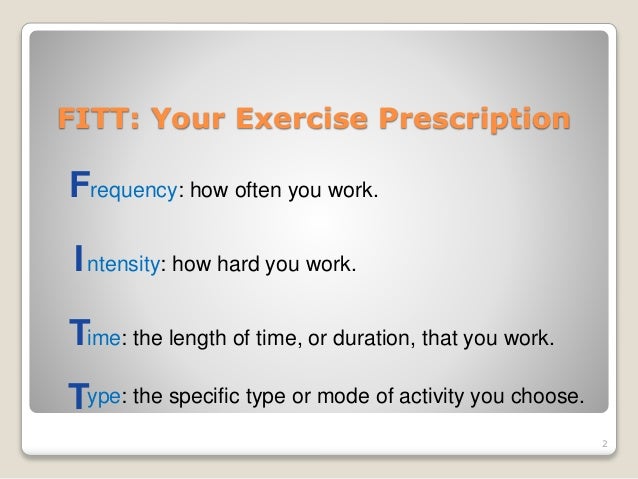 FITT: Your Exercise Prescription

Frequency: how often you work.

Intensity: how hard you work.

Time: the length of time, or duration, that you work.

Type: the specific type or mode of activity you choose.

2